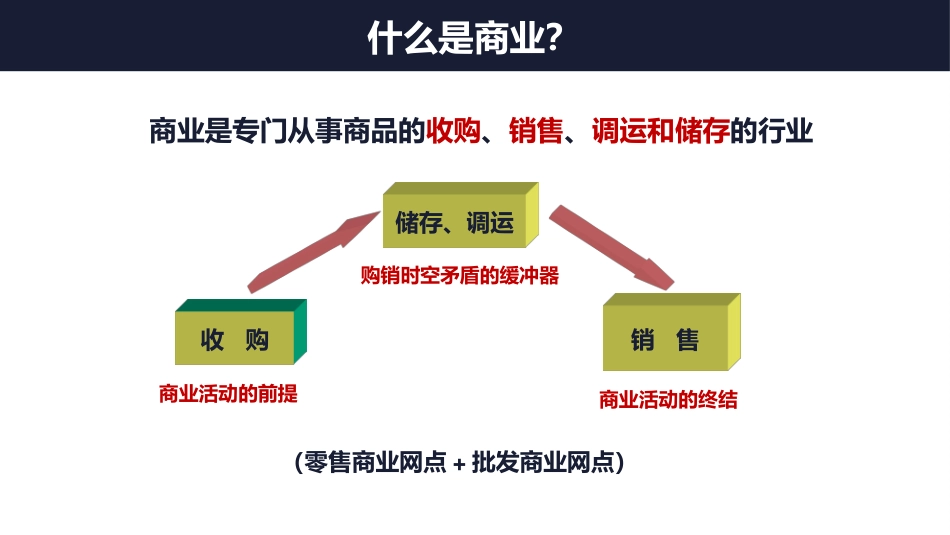 什么是商业?

商业是专门从事商品的收购、销售、调运和储存的行业

储存、调运

购销时空矛盾的缓冲器

收 购

商业活动的前提

销 售

商业活动的终结

(零售商业网点 + 批发商业网点)